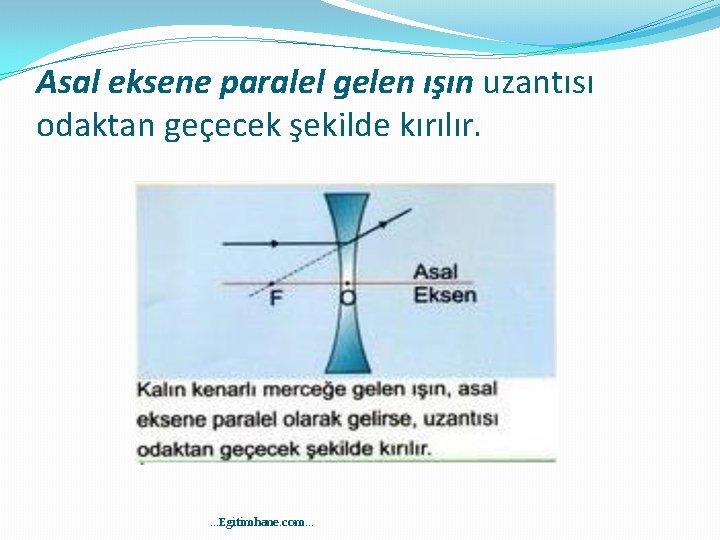 Asal eksene paralel gelen ışın uzantısı odaktan geçecek şekilde kırılır.

Asal Eksen

F

O

Kalın kenarlı merceğe gelen ışın, asal eksene paralel olarak gelirse, uzantısı odaktan geçecek şekilde kırılır.

...Egitimhane.com...